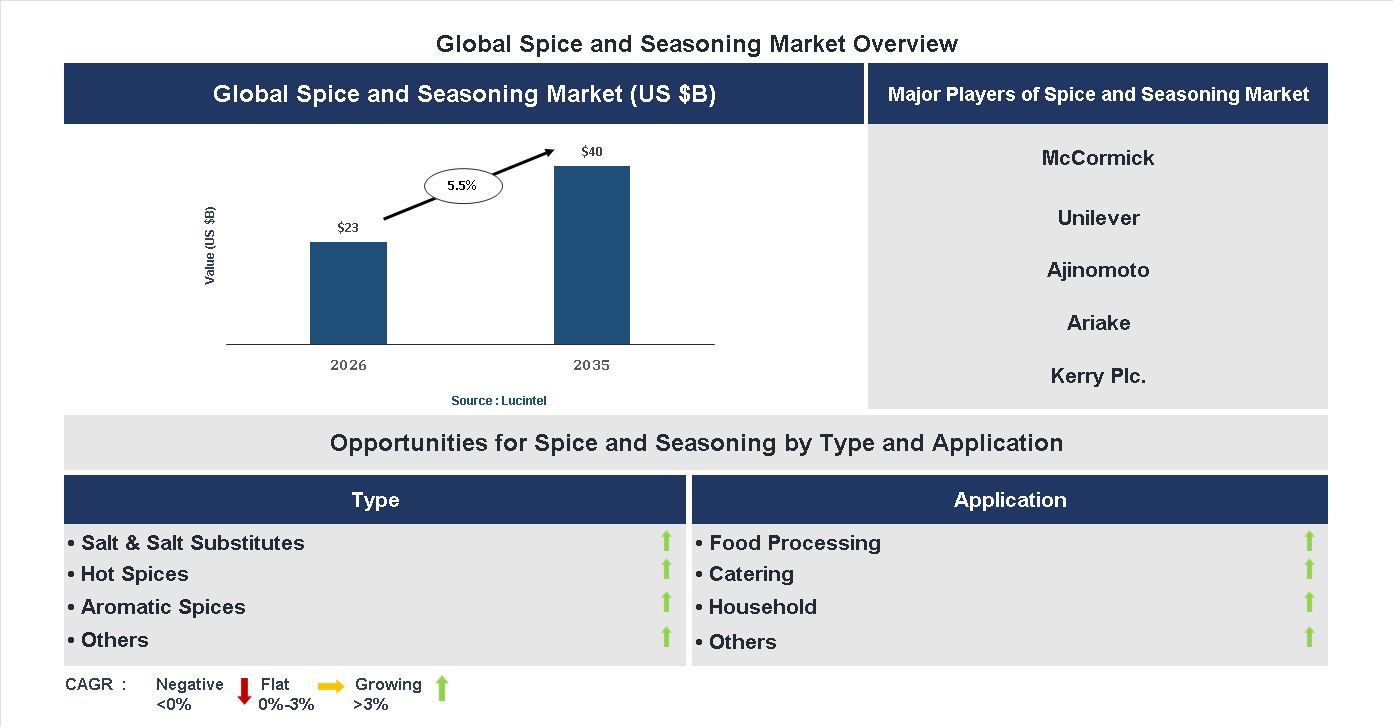 Global Spice and Seasoning Market Overview

Global Spice and Seasoning Market (US $B)

Value (US $B)

$23

5.5%

$40

2026

2035

Source : Lucintel

Major Players of Spice and Seasoning Market

McCormick

Unilever

Ajinomoto

Ariake

Kerry Plc.

Opportunities for Spice and Seasoning by Type and Application

Type

• Salt & Salt Substitutes
• Hot Spices
• Aromatic Spices
• Others

Application

• Food Processing
• Catering
• Household
• Others

CAGR : Negative <0% Flat 0%-3% Growing >3%